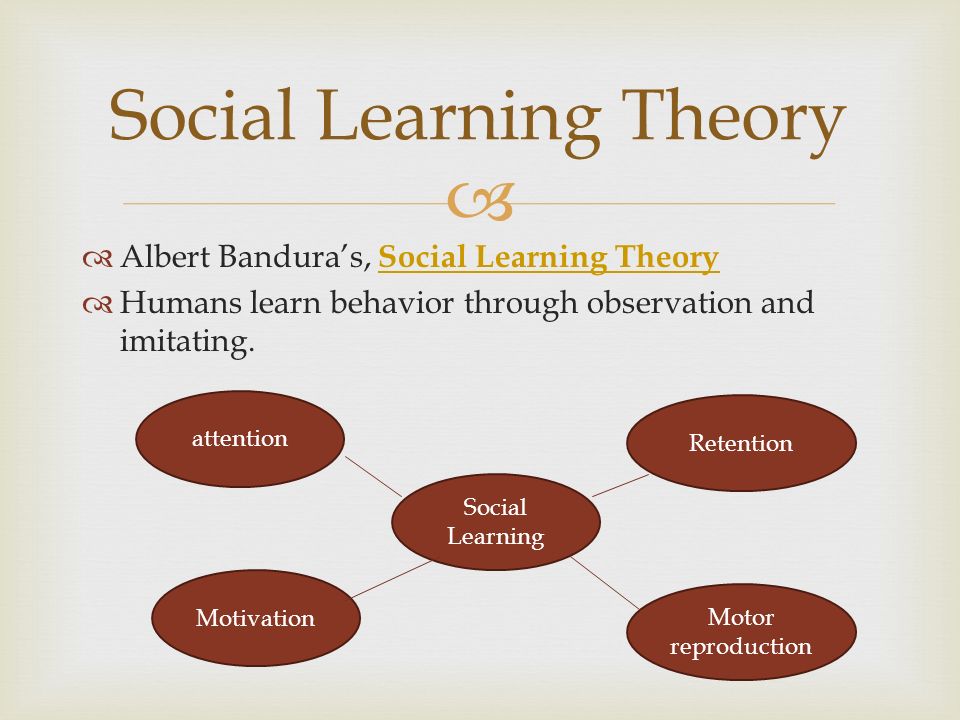 Social Learning Theory

Albert Bandura's, Social Learning Theory

Humans learn behavior through observation and imitating.

attention

Retention

Social Learning

Motivation

Motor reproduction